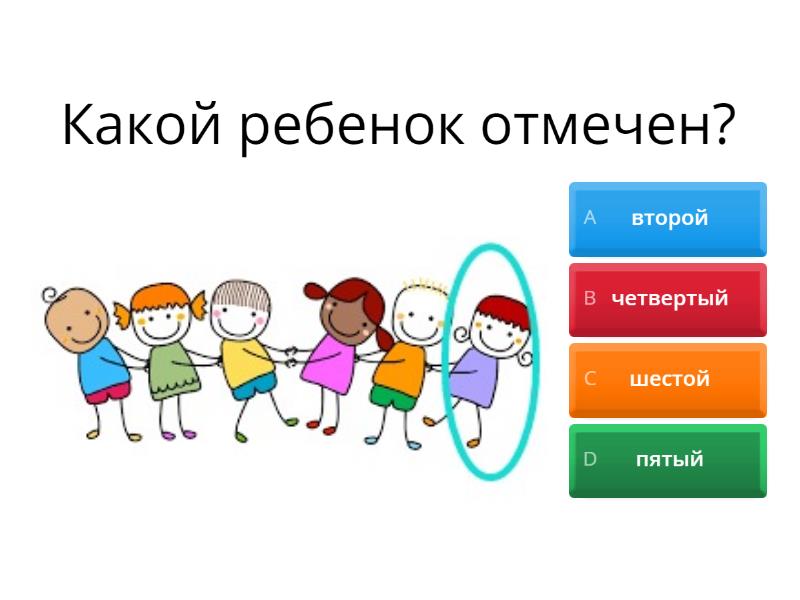 Какой ребенок отмечен?

A второй

B четвертый

C шестой

D пятый